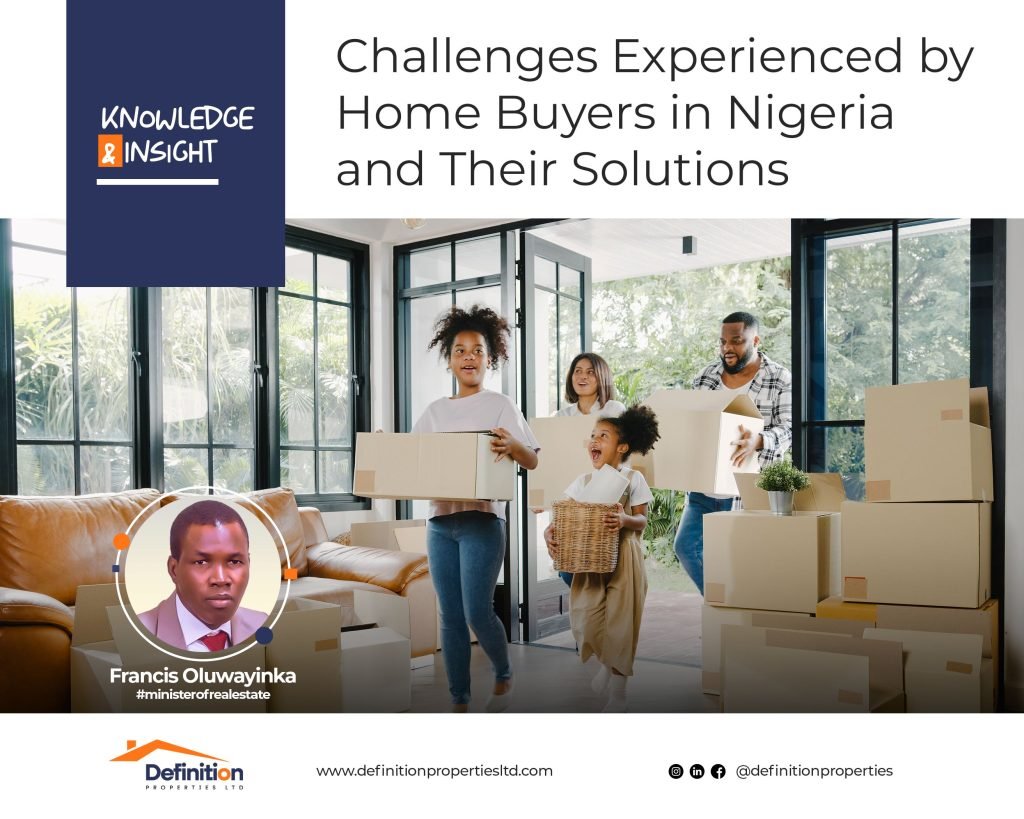 KNOWLEDGE & INSIGHT

Challenges Experienced by Home Buyers in Nigeria and Their Solutions

Francis Oluwayinka
#ministerofrealestate

Definition
PROPERTIES LTD

www.definitionpropertiesltd.com

@definitionproperties